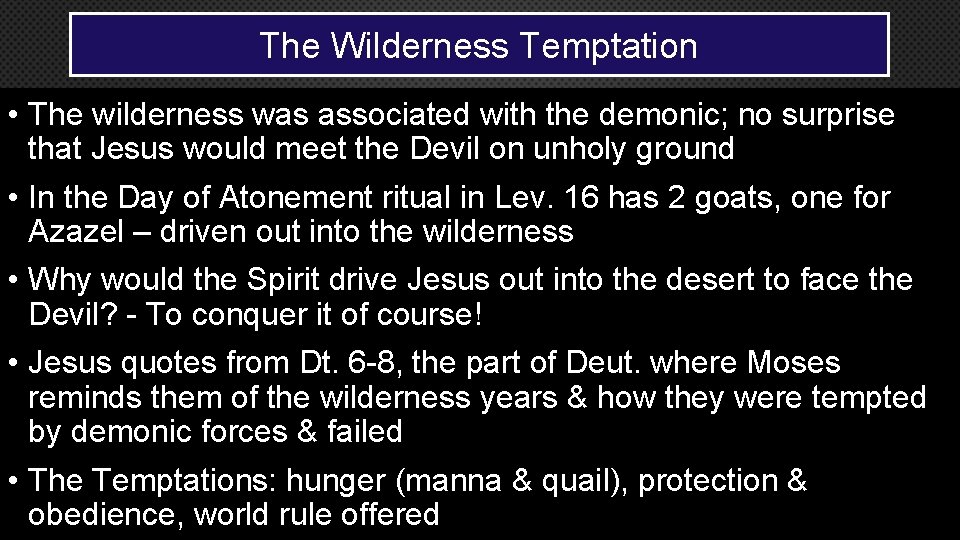 The Wilderness Temptation

• The wilderness was associated with the demonic; no surprise that Jesus would meet the Devil on unholy ground

• In the Day of Atonement ritual in Lev. 16 has 2 goats, one for Azazel – driven out into the wilderness

• Why would the Spirit drive Jesus out into the desert to face the Devil? - To conquer it of course!

• Jesus quotes from Dt. 6-8, the part of Deut. where Moses reminds them of the wilderness years & how they were tempted by demonic forces & failed

• The Temptations: hunger (manna & quail), protection & obedience, world rule offered